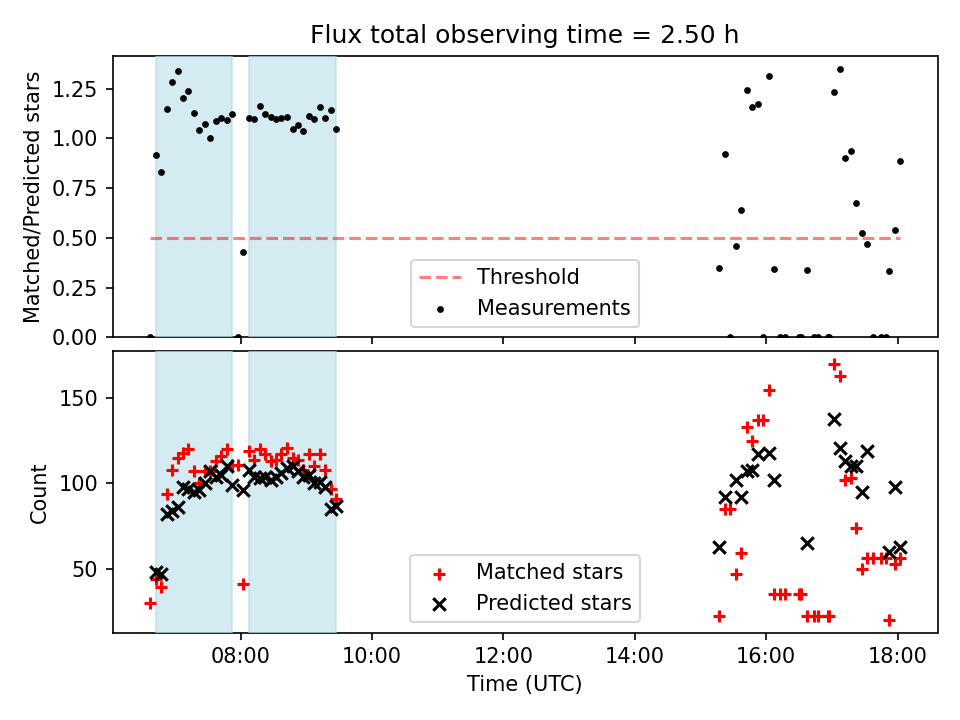 Flux total observing time = 2.50 h

Matched/Predicted stars

1.25
1.00
0.75
0.50
0.25
0.00

Threshold
Measurements

Count

150
100
50

Matched stars
Predicted stars

08:00
10:00
12:00
14:00
16:00
18:00

Time (UTC)